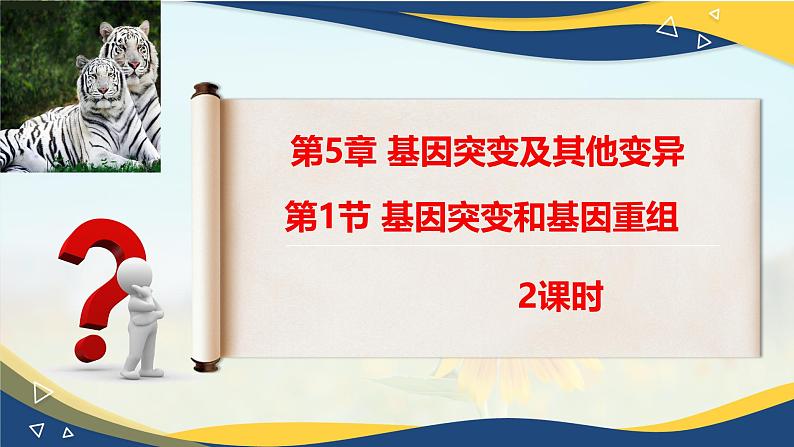 第5章 基因突变及其他变异

第1节 基因突变和基因重组

2课时